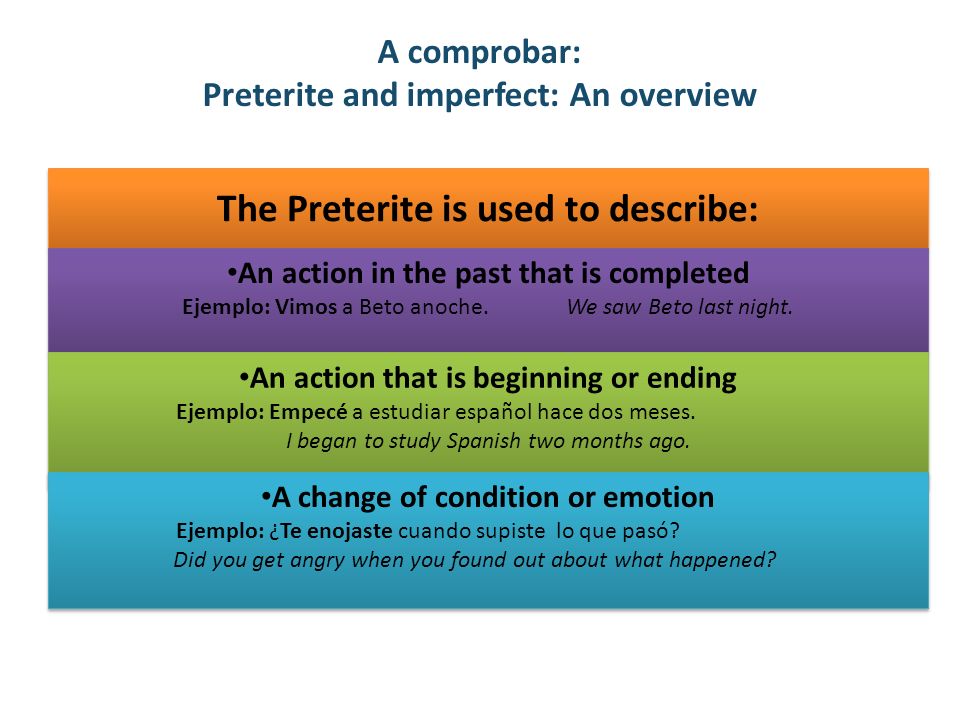 A comprobar:
Preterite and imperfect: An overview

The Preterite is used to describe:

•An action in the past that is completed
Ejemplo: Vimos a Beto anoche. We saw Beto last night.

•An action that is beginning or ending
Ejemplo: Empecé a estudiar español hace dos meses. I began to study Spanish two months ago.

•A change of condition or emotion
Ejemplo: ¿Te enojaste cuando supiste lo que pasó? Did you get angry when you found out about what happened?